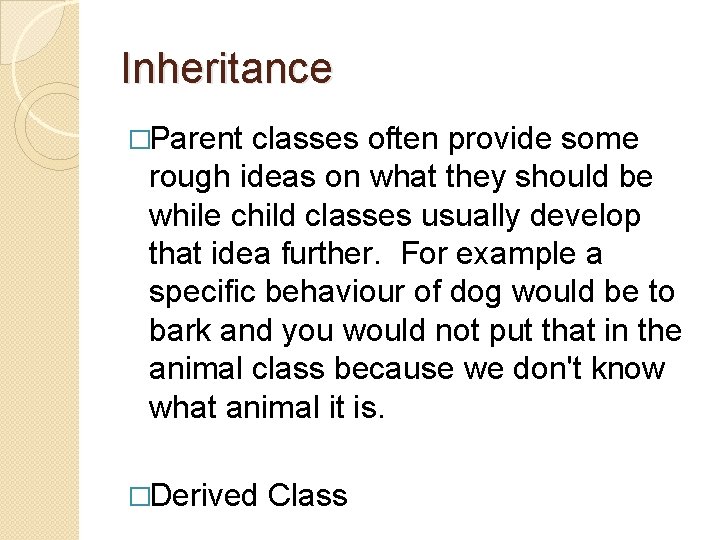 Inheritance

□Parent classes often provide some rough ideas on what they should be while child classes usually develop that idea further. For example a specific behaviour of dog would be to bark and you would not put that in the animal class because we don't know what animal it is.

□Derived Class